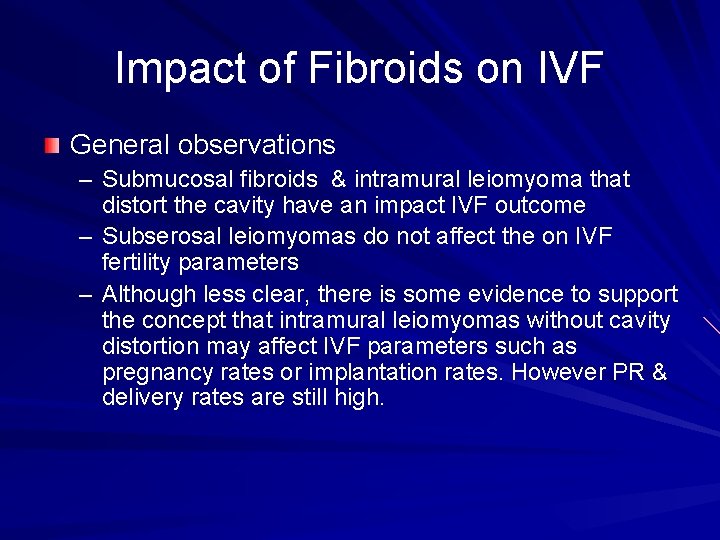 Impact of Fibroids on IVF

General observations

– Submucosal fibroids & intramural leiomyoma that distort the cavity have an impact IVF outcome

– Subserosal leiomyomas do not affect the on IVF fertility parameters

– Although less clear, there is some evidence to support the concept that intramural leiomyomas without cavity distortion may affect IVF parameters such as pregnancy rates or implantation rates. However PR & delivery rates are still high.